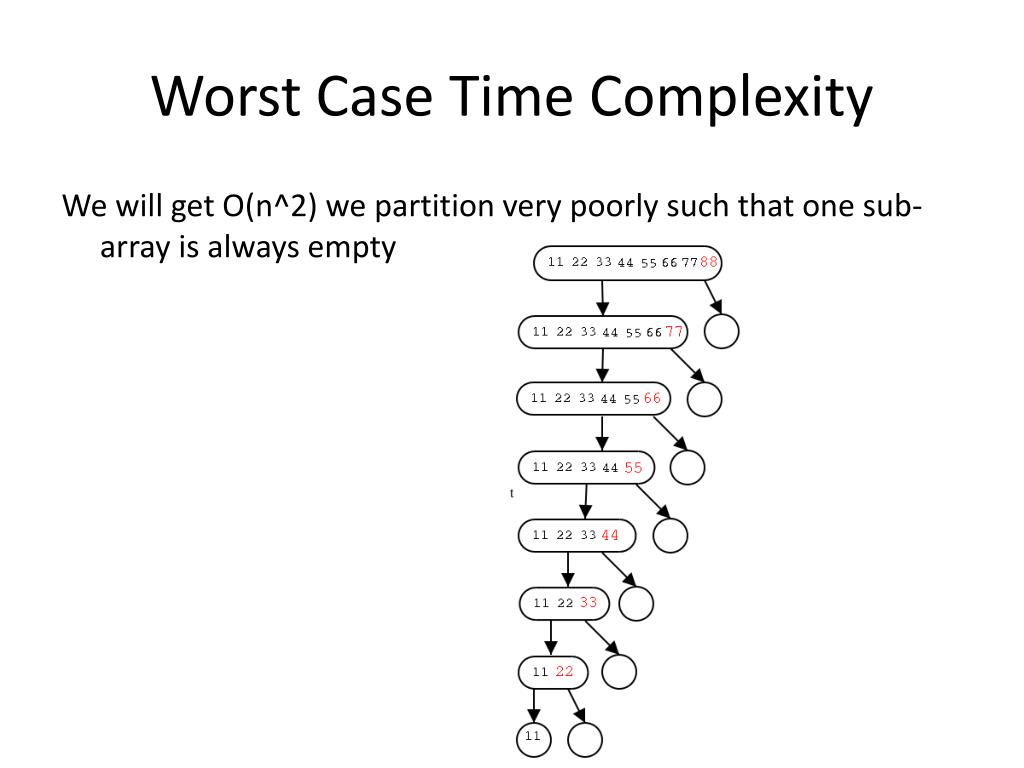 Worst Case Time Complexity

We will get O(n^2) we partition very poorly such that one sub-array is always empty

11 22 33 44 55 66 77 88

11 22 33 44 55 66 77

11 22 33 44 55 66

11 22 33 44 55

t

11 22 33 44

11 22 33

11 22

11